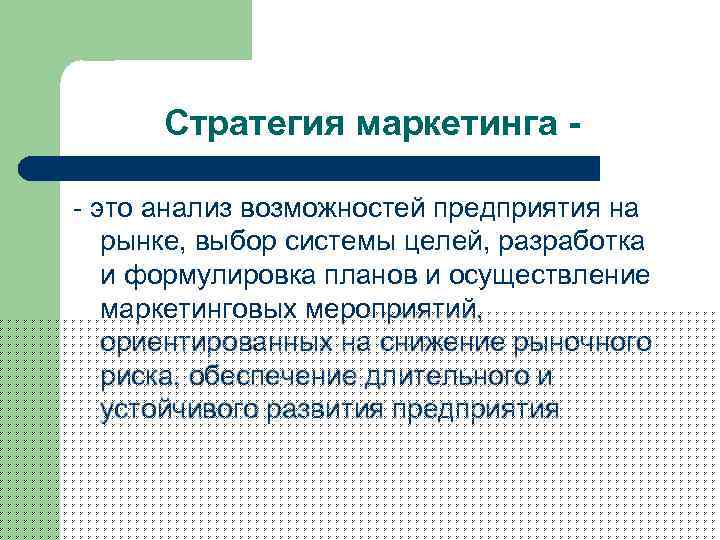 Стратегия маркетинга -

- это анализ возможностей предприятия на рынке, выбор системы целей, разработка и формулировка планов и осуществление маркетинговых мероприятий, ориентированных на снижение рыночного риска, обеспечение длительного и устойчивого развития предприятия